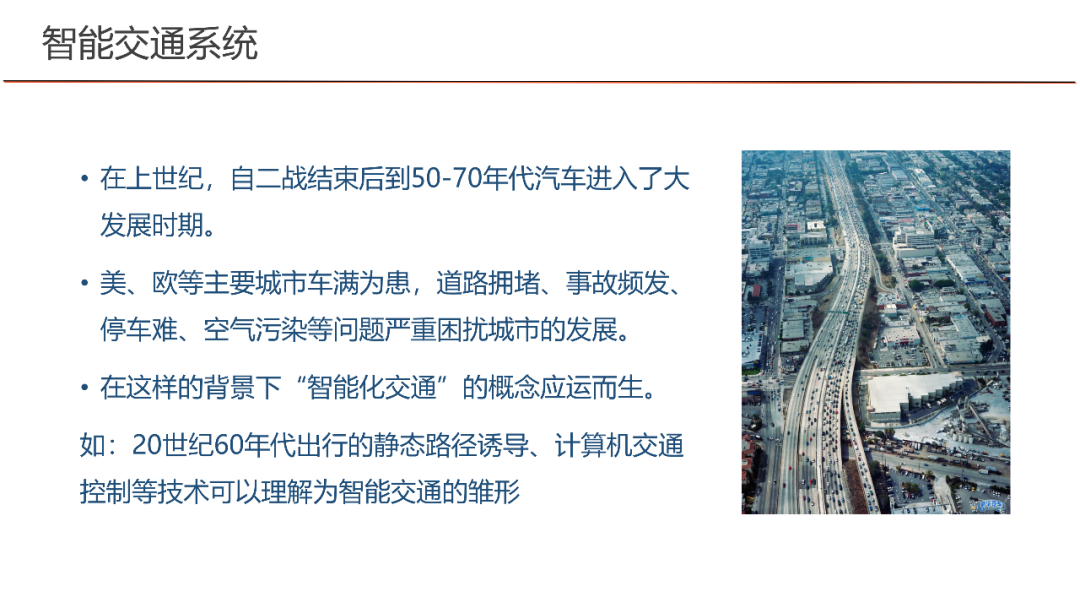 智能交通系统

• 在上世纪，自二战结束后到50-70年代汽车进入了大发展时期。

• 美、欧等主要城市车满为患，道路拥堵、事故频发、停车难、空气污染等问题严重困扰城市的发展。

• 在这样的背景下“智能化交通”的概念应运而生。

如：20世纪60年代出行的静态路径诱导、计算机交通控制等技术可以理解为智能交通的雏形